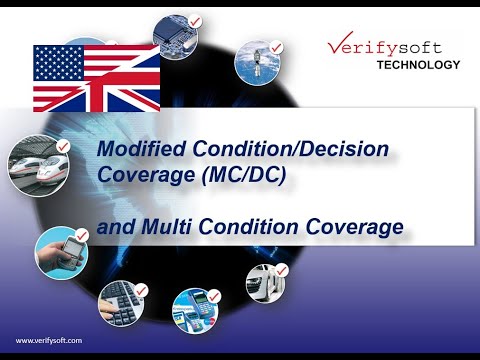 Verifysoft
TECHNOLOGY

Modified Condition/Decision Coverage (MC/DC)

and Multi Condition Coverage

www.verifysoft.com